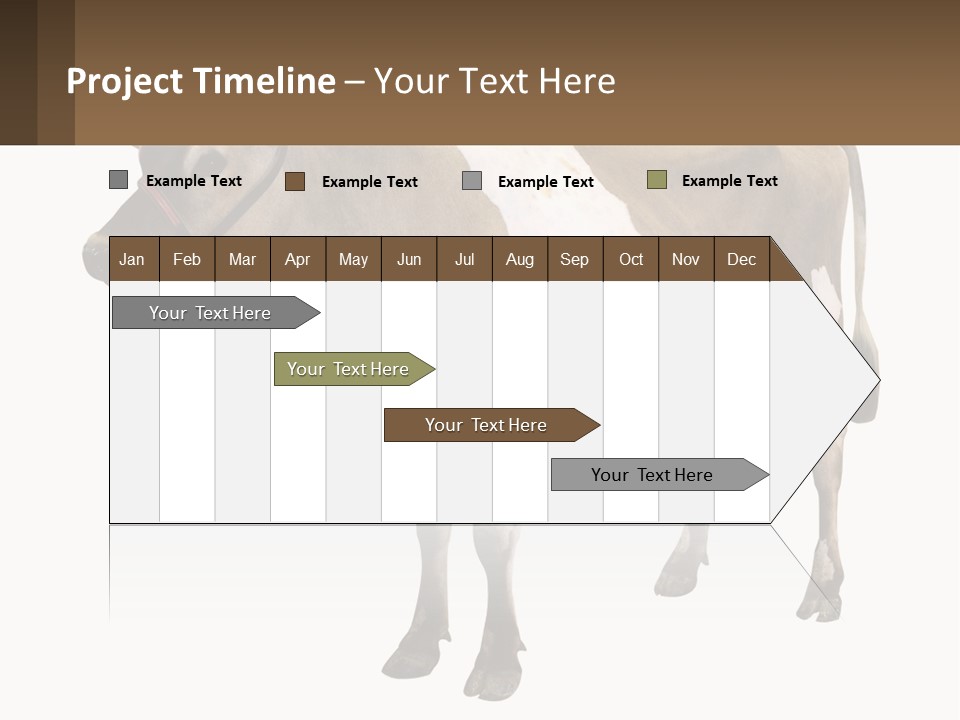 Project Timeline – Your Text Here

Example Text Example Text Example Text Example Text

| Jan | Feb | Mar | Apr | May | Jun | Jul | Aug | Sep | Oct | Nov | Dec |
|---|---|---|---|---|---|---|---|---|---|---|---|

Your Text Here

Your Text Here

Your Text Here

Your Text Here